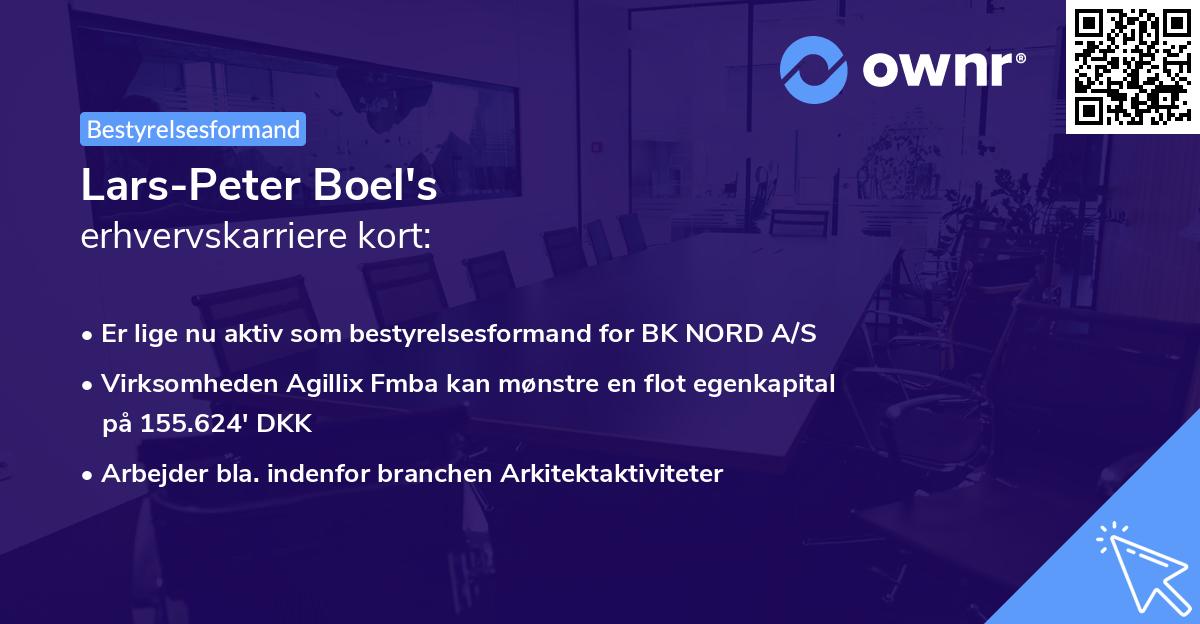 ownr®

Bestyrelsesformand

Lars-Peter Boel's
erhvervskarriere kort:

• Er lige nu aktiv som bestyrelsesformand for BK NORD A/S
• Virksomheden Agillix Fmba kan mønstre en flot egenkapital på 155.624' DKK
• Arbejder bla. indenfor branchen Arkitektaktiviteter